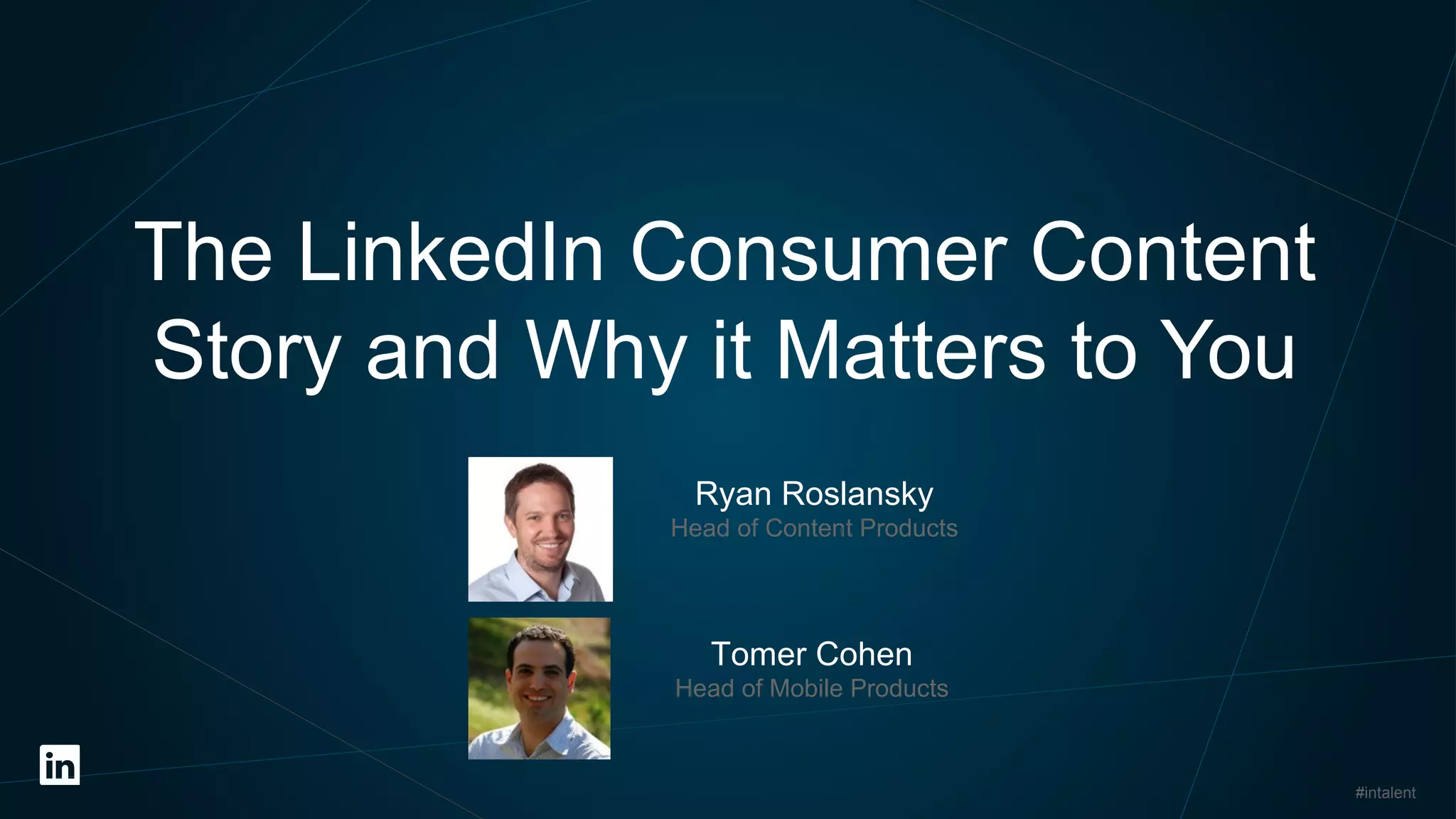 The LinkedIn Consumer Content Story and Why it Matters to You

Ryan Roslansky
Head of Content Products

Tomer Cohen
Head of Mobile Products

in

#intalent